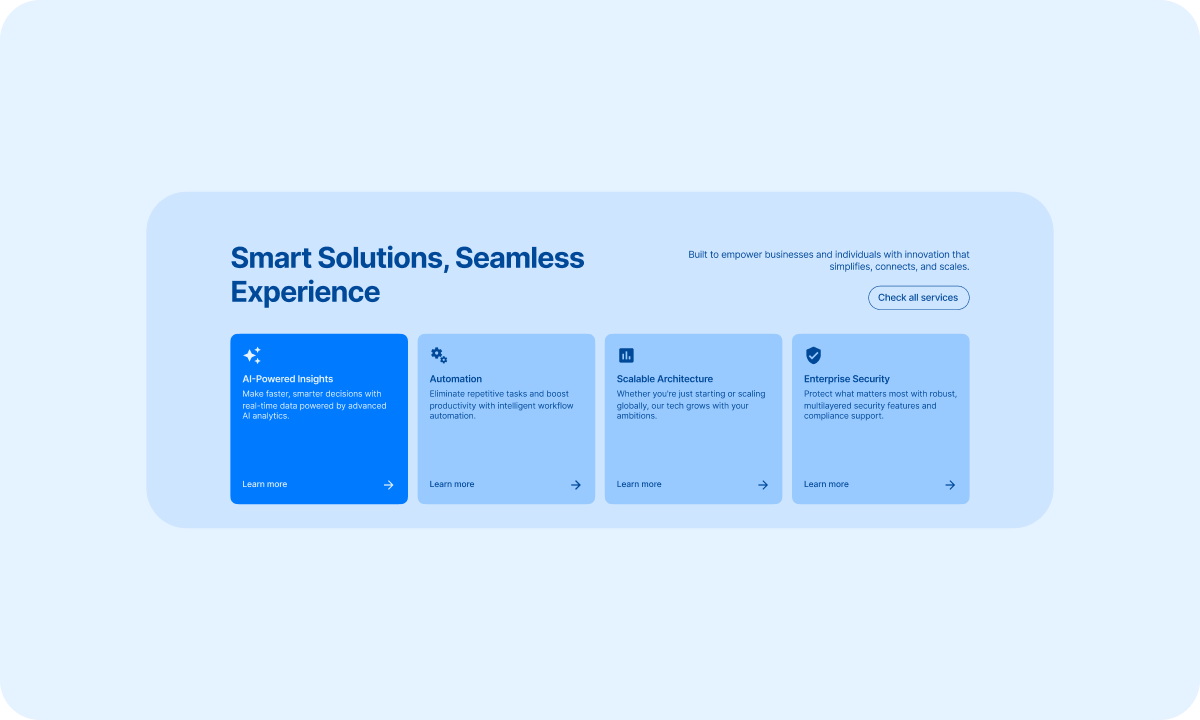 Smart Solutions, Seamless Experience

Built to empower businesses and individuals with innovation that simplifies, connects, and scales.

Check all services

AI-Powered Insights
Make faster, smarter decisions with real-time data powered by advanced AI analytics.
Learn more

Automation
Eliminate repetitive tasks and boost productivity with intelligent workflow automation.
Learn more

Scalable Architecture
Whether you're just starting or scaling globally, our tech grows with your ambitions.
Learn more

Enterprise Security
Protect what matters most with robust, multilayered security features and compliance support.
Learn more